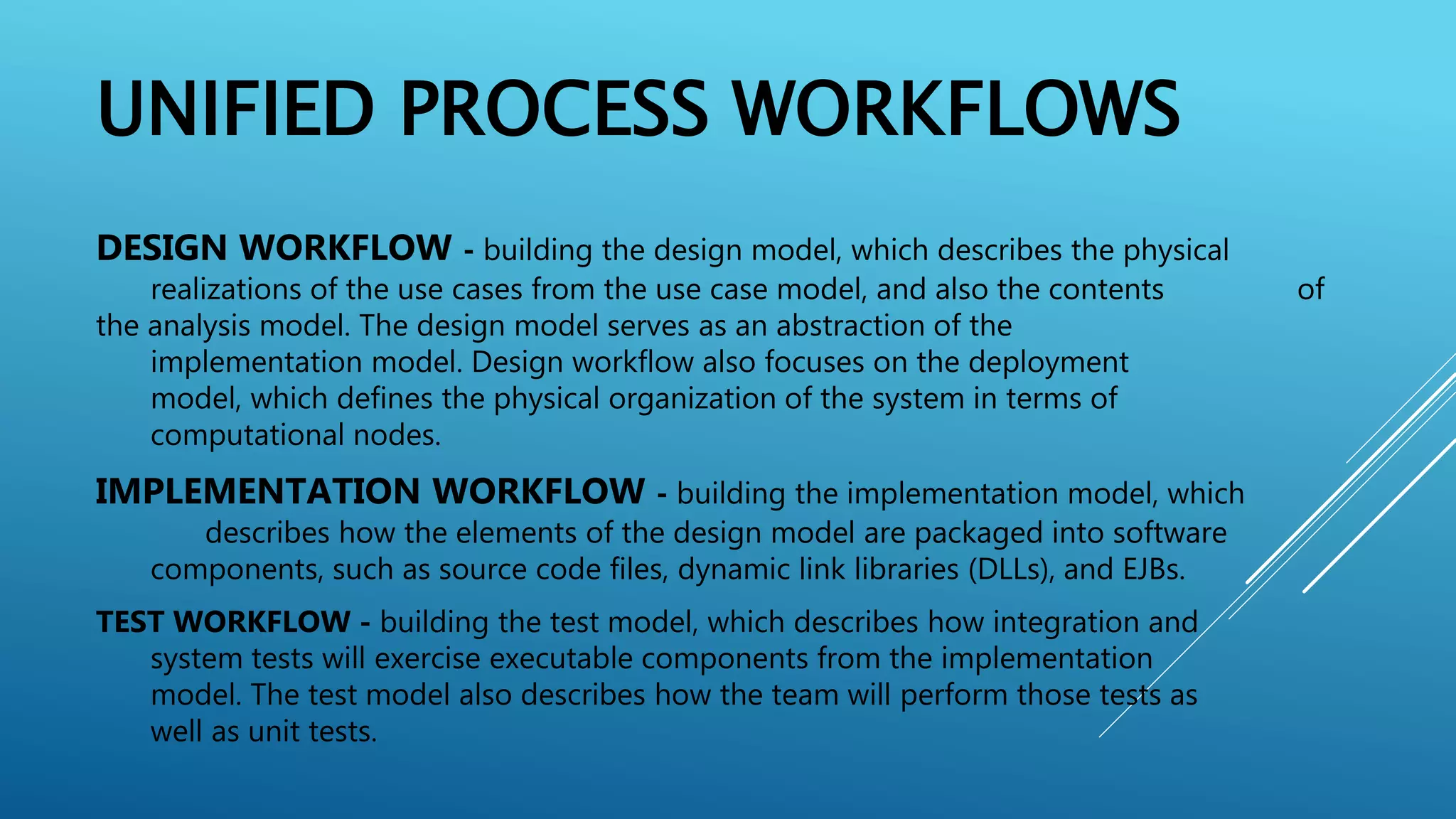 UNIFIED PROCESS WORKFLOWS

DESIGN WORKFLOW - building the design model, which describes the physical realizations of the use cases from the use case model, and also the contents of the analysis model. The design model serves as an abstraction of the implementation model. Design workflow also focuses on the deployment model, which defines the physical organization of the system in terms of computational nodes.

IMPLEMENTATION WORKFLOW - building the implementation model, which describes how the elements of the design model are packaged into software components, such as source code files, dynamic link libraries (DLLs), and EJBs.

TEST WORKFLOW - building the test model, which describes how integration and system tests will exercise executable components from the implementation model. The test model also describes how the team will perform those tests as well as unit tests.